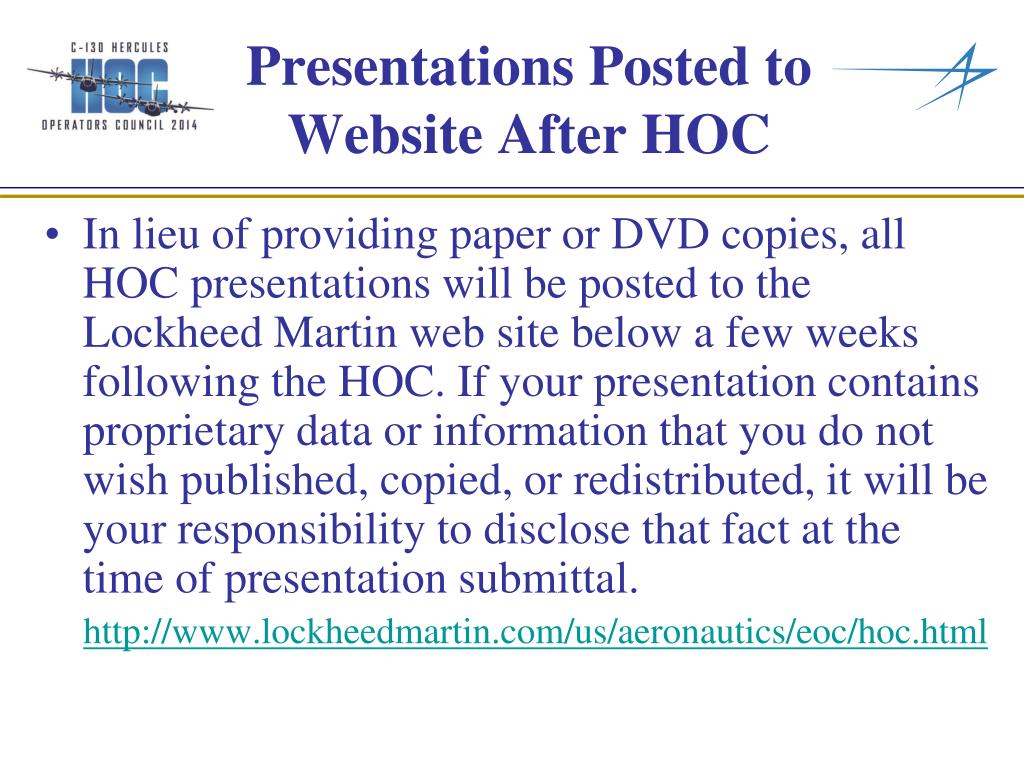 C-130 HERCULES
HOC
OPERATORS COUNCIL 2014

Presentations Posted to Website After HOC

• In lieu of providing paper or DVD copies, all HOC presentations will be posted to the Lockheed Martin web site below a few weeks following the HOC. If your presentation contains proprietary data or information that you do not wish published, copied, or redistributed, it will be your responsibility to disclose that fact at the time of presentation submittal.

http://www.lockheedmartin.com/us/aeronautics/eoc/hoc.html